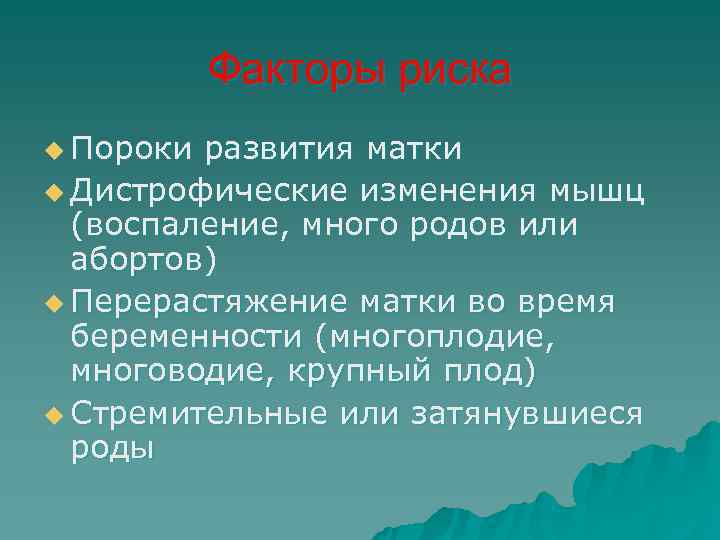 Факторы риска

Пороки развития матки

Дистрофические изменения мышц (воспаление, много родов или абортов)

Перерастяжение матки во время беременности (многоплодие, многоводие, крупный плод)

Стремительные или затянувшиеся роды